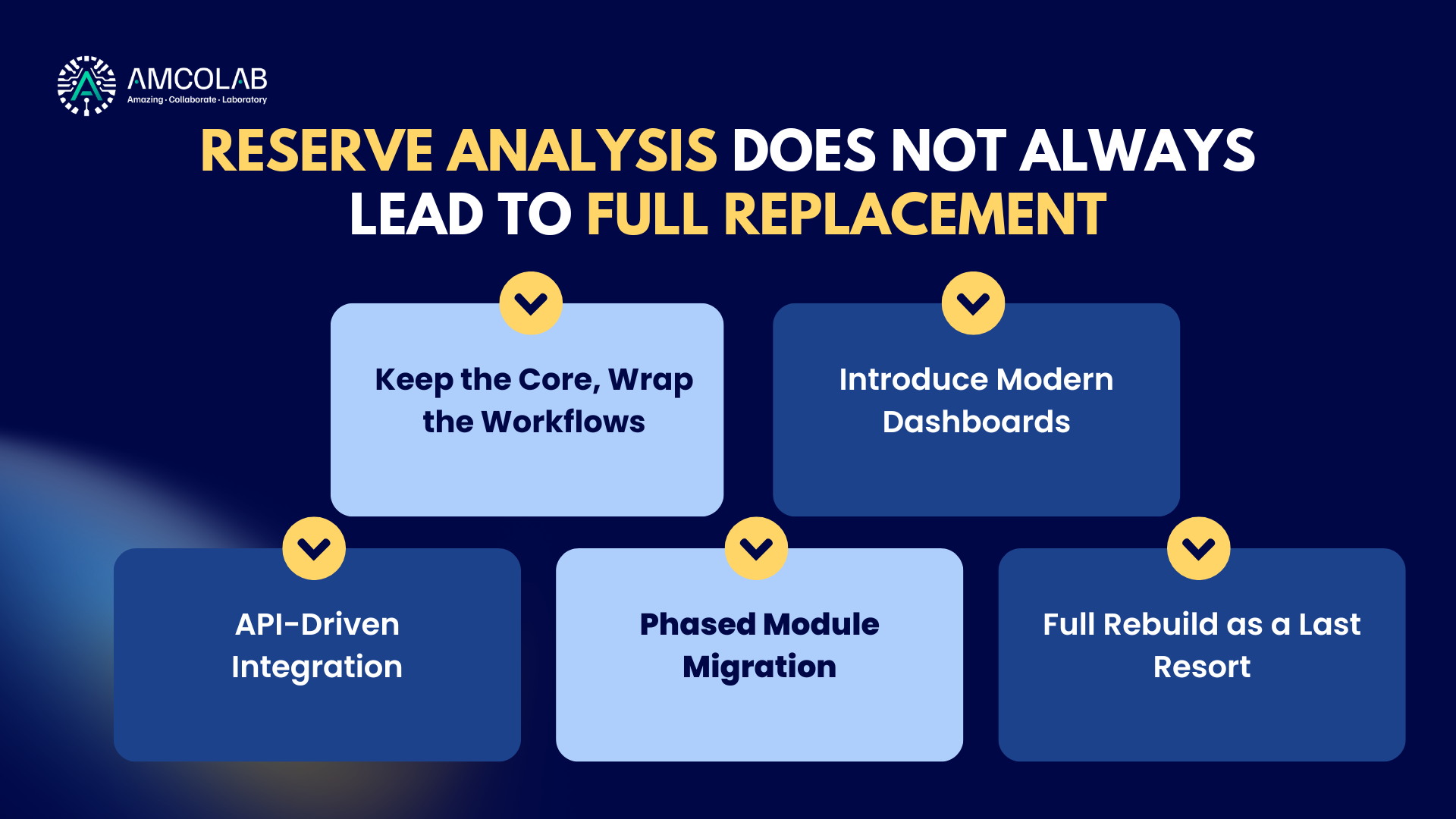 AMCOLAB
Amazing · Collaborate · Laboratory

RESERVE ANALYSIS DOES NOT ALWAYS LEAD TO FULL REPLACEMENT

Keep the Core, Wrap the Workflows

Introduce Modern Dashboards

API-Driven Integration

Phased Module Migration

Full Rebuild as a Last Resort